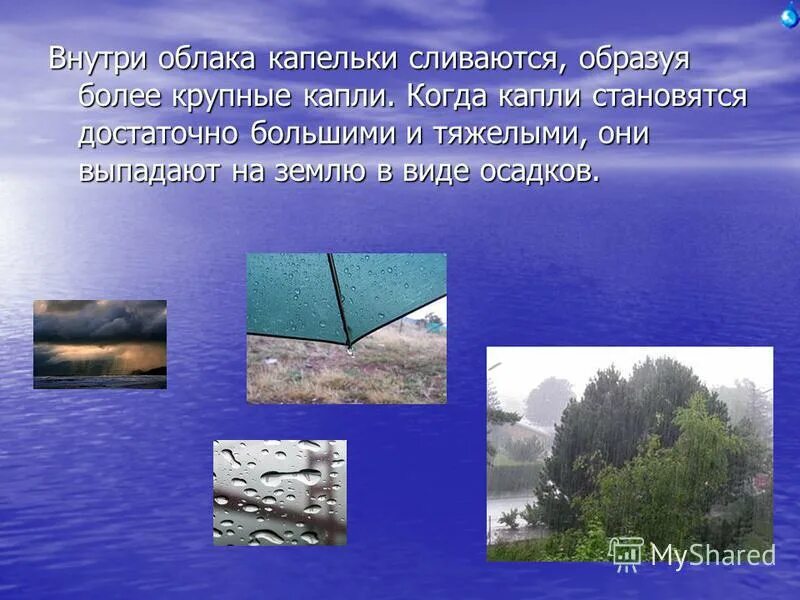 Внутри облака капельки сливаются, образуя более крупные капли. Когда капли становятся достаточно большими и тяжелыми, они выпадают на землю в виде осадков.

MyShared